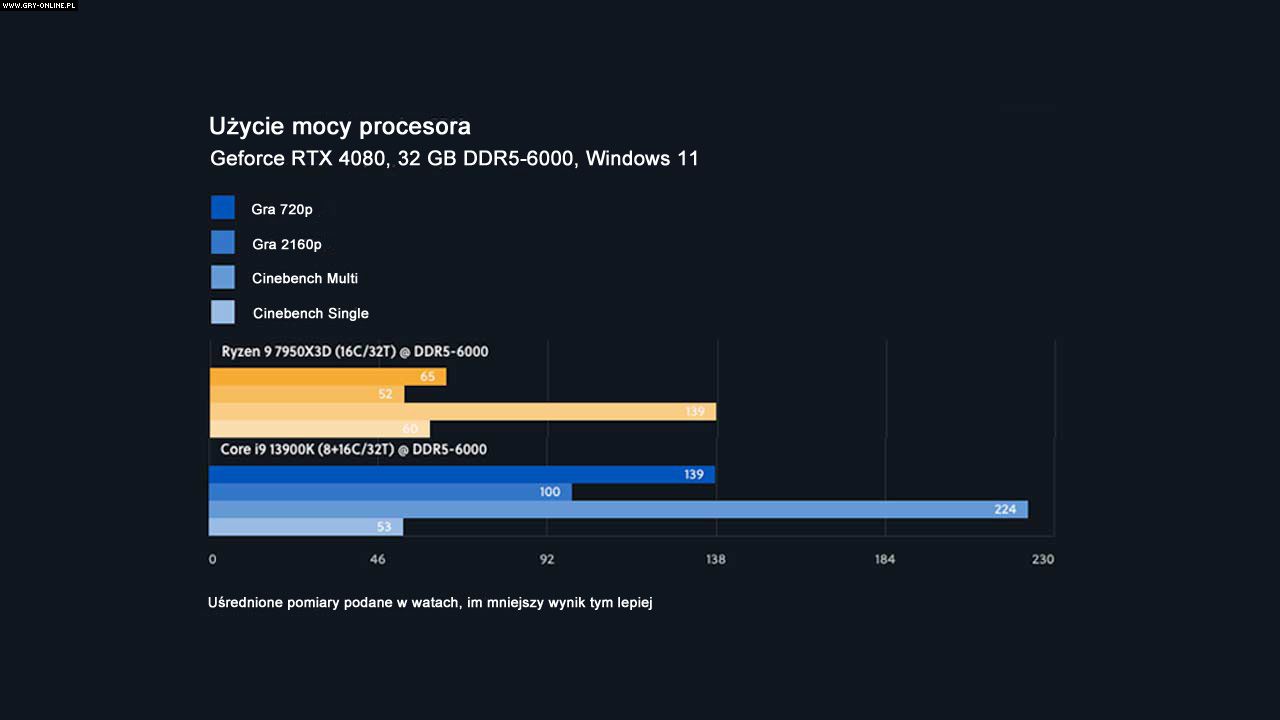 WWW.GRY-ONLINE.PL

Użycie mocy procesora
Geforce RTX 4080, 32 GB DDR5-6000, Windows 11

Gra 720p
Gra 2160p
Cinebench Multi
Cinebench Single

Ryzen 9 7950X3D (16C/32T) @ DDR5-6000
65
52
139
60

Core i9 13900K (8+16C/32T) @ DDR5-6000
139
100
224
53

0
46
92
138
184
230

Uśrednione pomiary podane w watach, im mniejszy wynik tym lepiej